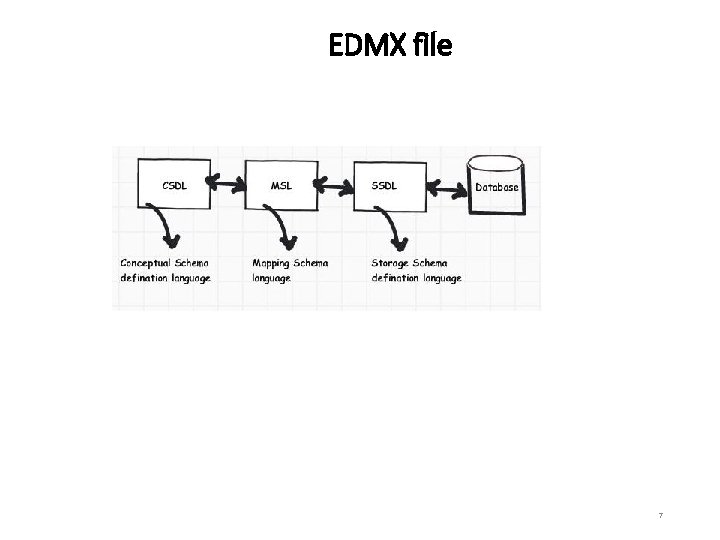 EDMX file

CSDL

MSL

SSDL

Database

Conceptual Schema defination language

Mapping Schema language

Storage Schema defination language

7